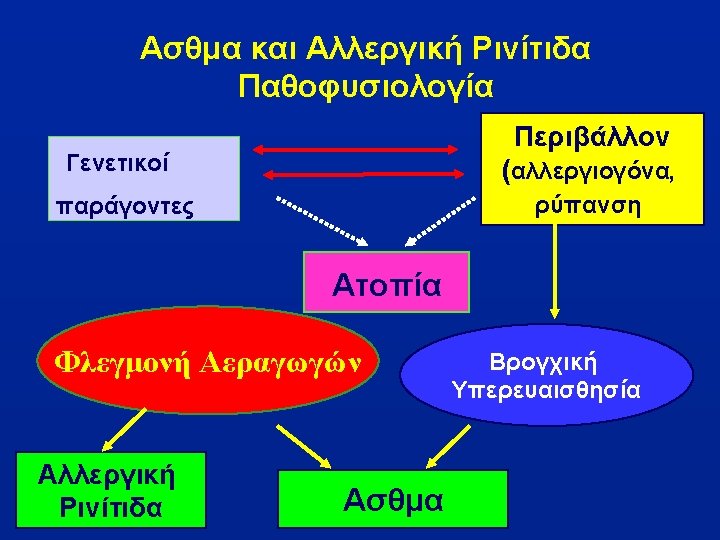 Ασθμα και Αλλεργική Ρινίτιδα
Παθοφυσιολογία

Γενετικοί
παράγοντες

Περιβάλλον
(αλλεργιογόνα,
ρύπανση

Ατοπία

Φλεγμονή Αεραγωγών

Βρογχική
Υπερευαισθησία

Αλλεργική
Ρινίτιδα

Ασθμα